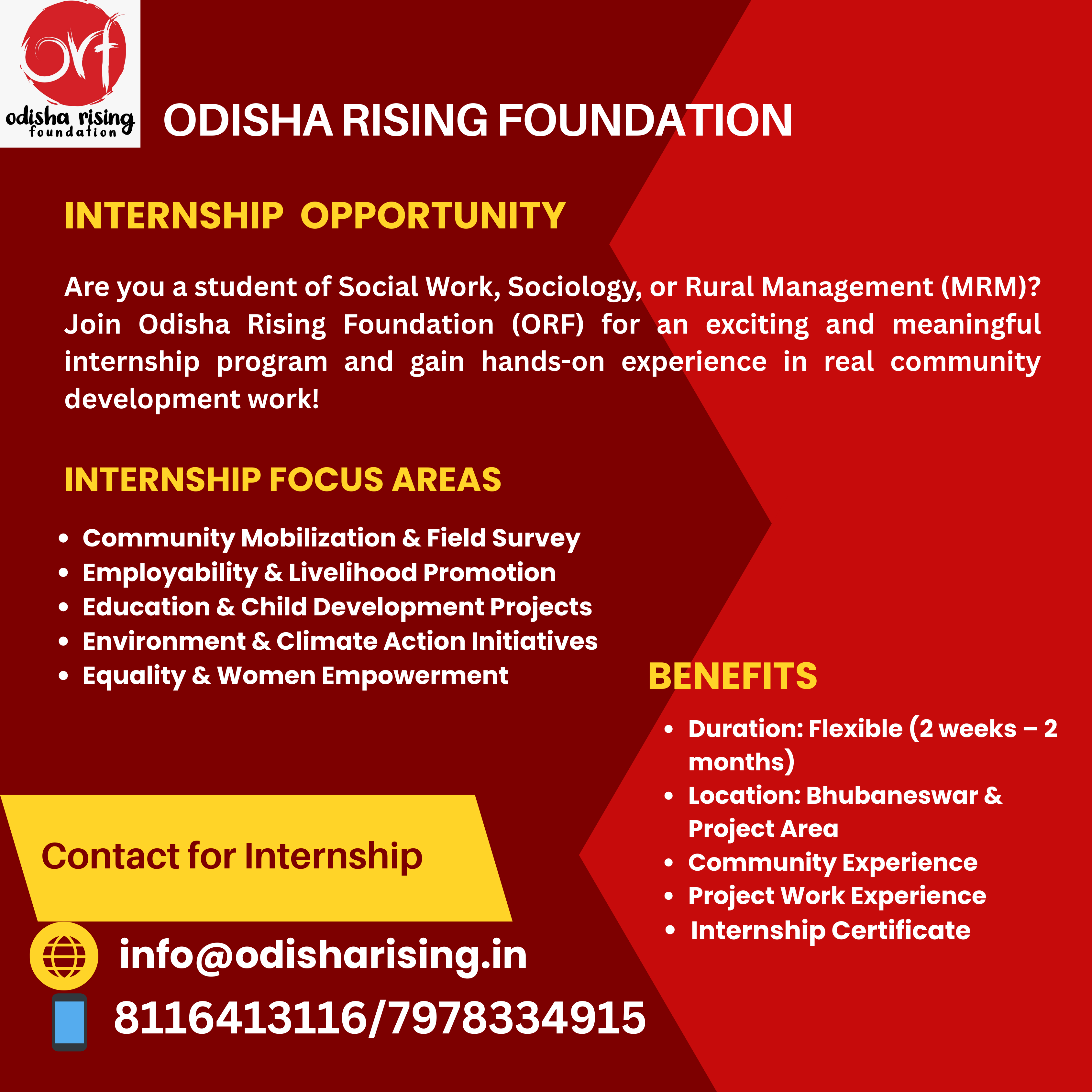 orf
odisha rising foundation

ODISHA RISING FOUNDATION

INTERNSHIP OPPORTUNITY

Are you a student of Social Work, Sociology, or Rural Management (MRM)? Join Odisha Rising Foundation (ORF) for an exciting and meaningful internship program and gain hands-on experience in real community development work!

INTERNSHIP FOCUS AREAS

- Community Mobilization & Field Survey
- Employability & Livelihood Promotion
- Education & Child Development Projects
- Environment & Climate Action Initiatives
- Equality & Women Empowerment

BENEFITS

- Duration: Flexible (2 weeks – 2 months)
- Location: Bhubaneswar & Project Area
- Community Experience
- Project Work Experience
- Internship Certificate

Contact for Internship

info@odisharising.in

8116413116/7978334915